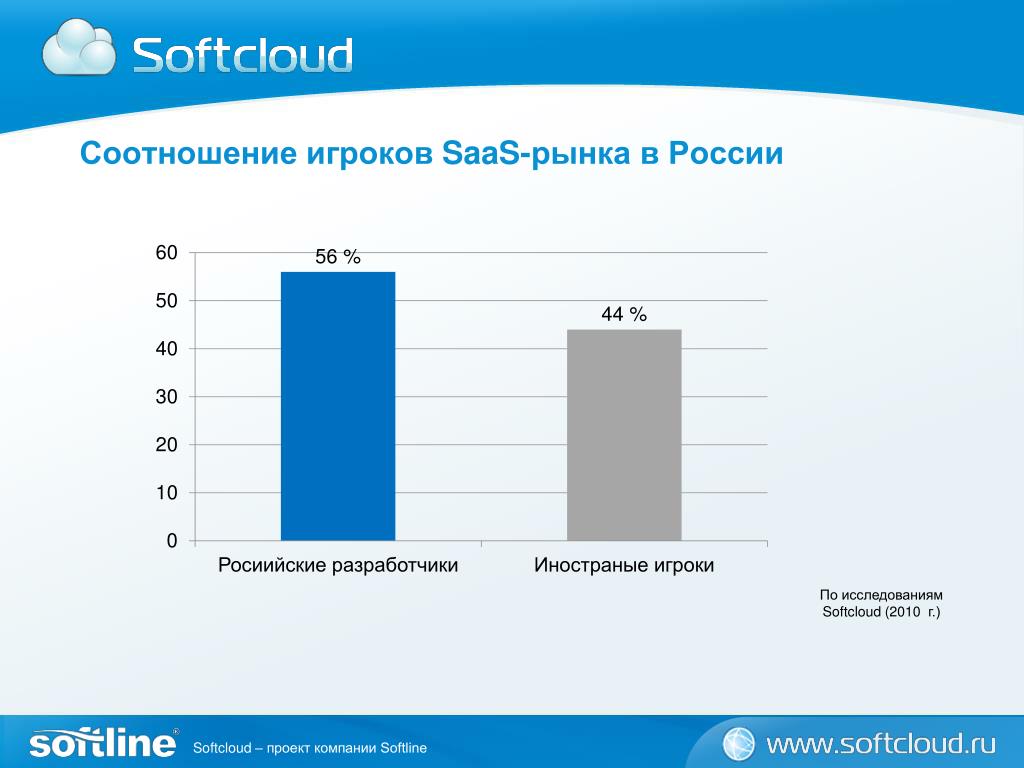 Softcloud

Соотношение игроков SaaS-рынка в России

60
50
40
30
20
10
0

56 %

44 %

Росиийские разработчики

Иностраные игроки

По исследованиям Softcloud (2010 г.)

softline®

Softcloud – проект компании Softline

www.softcloud.ru